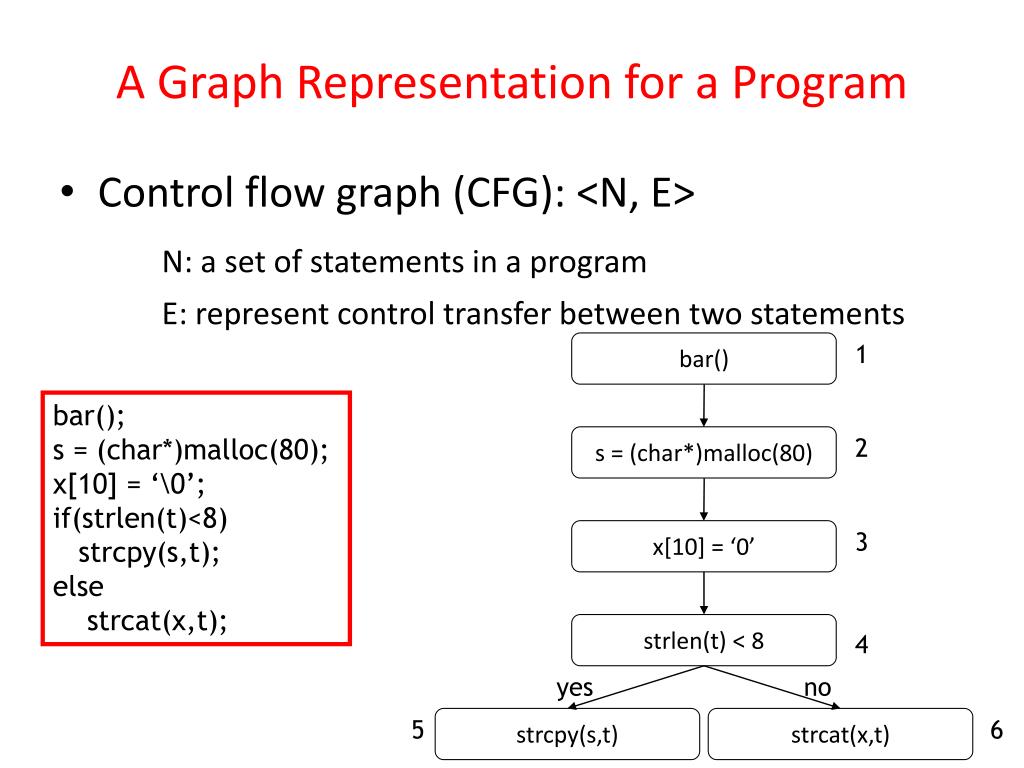 A Graph Representation for a Program

• Control flow graph (CFG): <N, E>

N: a set of statements in a program

E: represent control transfer between two statements

bar();
s = (char*)malloc(80);
x[10] = ‘\0’;
if(strlen(t)<8)
strcpy(s,t);
else
strcat(x,t);

bar() 1

s = (char*)malloc(80) 2

x[10] = ‘0’ 3

strlen(t) < 8 4

yes

no

5 strcpy(s,t)

strcat(x,t) 6